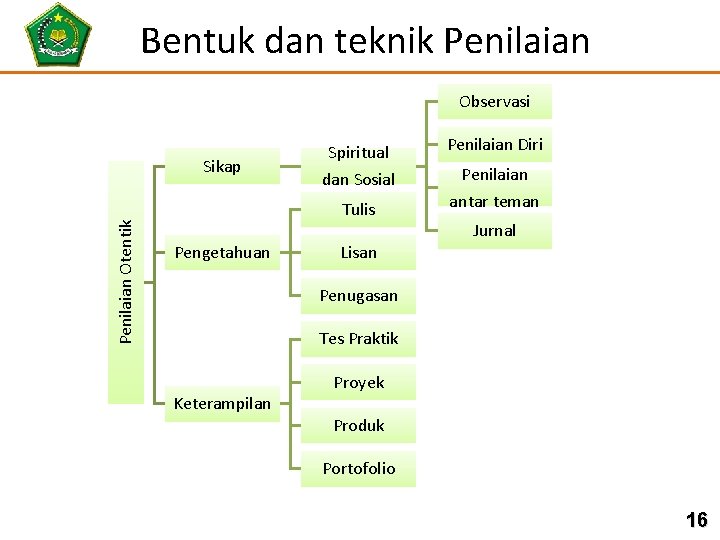 Bentuk dan teknik Penilaian

Penilaian Otentik

Sikap

Spiritual dan Sosial

Observasi

Penilaian Diri

Penilaian antar teman

Jurnal

Pengetahuan

Tulis

Lisan

Penugasan

Keterampilan

Tes Praktik

Proyek

Produk

Portofolio

16